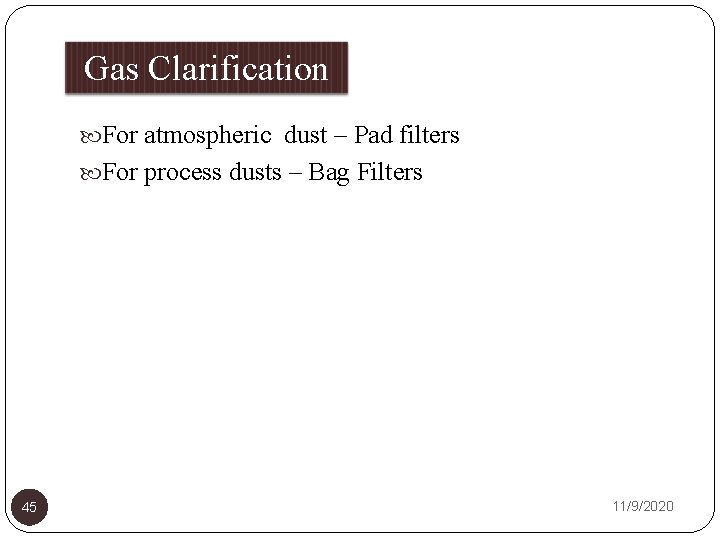 Gas Clarification

For atmospheric dust – Pad filters

For process dusts – Bag Filters

45

11/9/2020